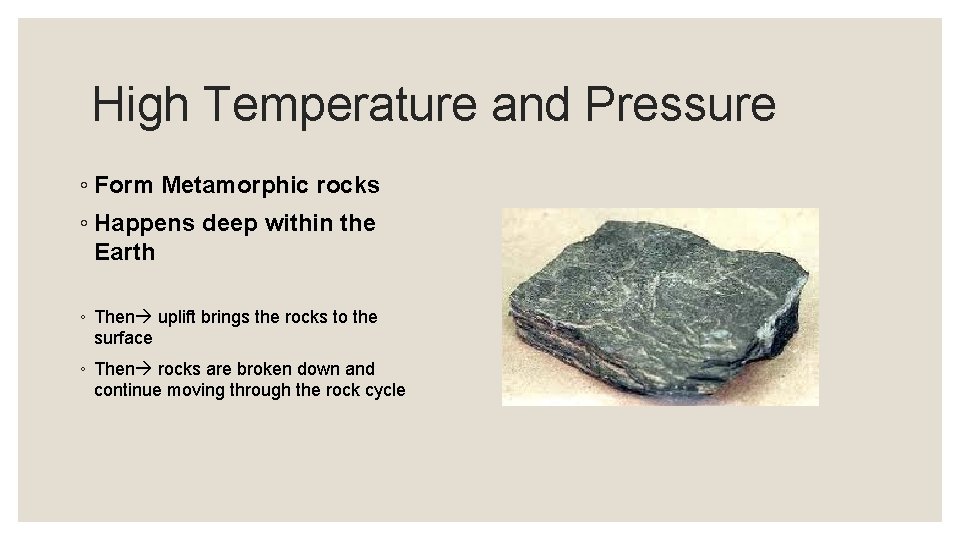 High Temperature and Pressure

◦ Form Metamorphic rocks

◦ Happens deep within the Earth

◦ Then→ uplift brings the rocks to the surface

◦ Then→ rocks are broken down and continue moving through the rock cycle